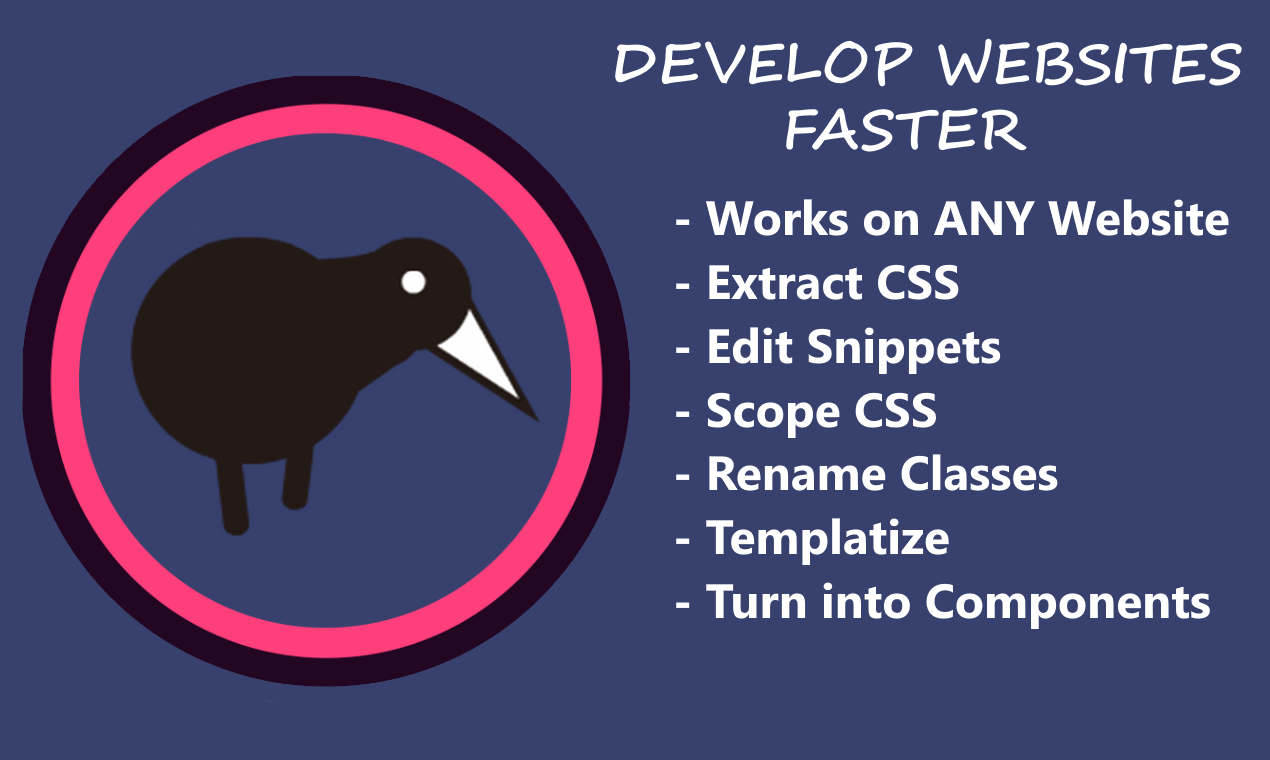 DEVELOP WEBSITES FASTER

- Works on ANY Website
- Extract CSS
- Edit Snippets
- Scope CSS
- Rename Classes
- Templatize
- Turn into Components